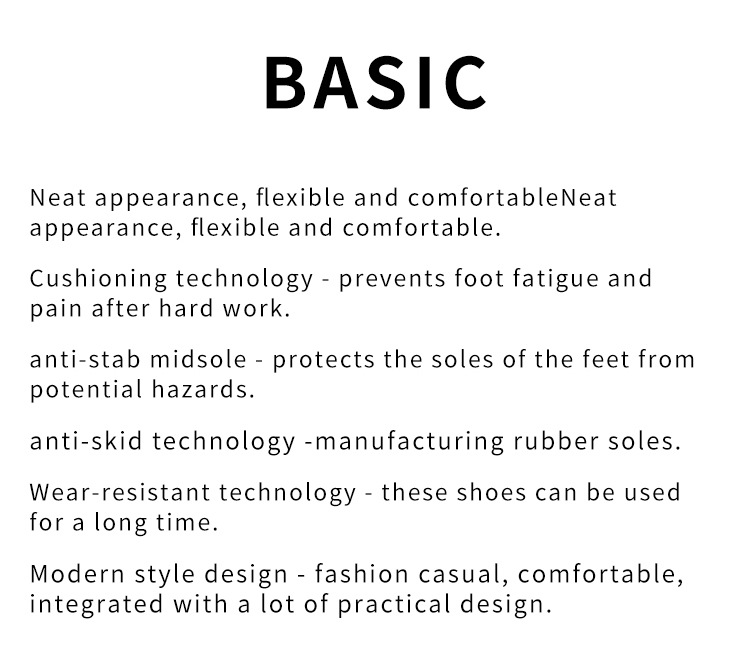 BASIC

Neat appearance, flexible and comfortableNeat appearance, flexible and comfortable.

Cushioning technology - prevents foot fatigue and pain after hard work.

anti-stab midsole - protects the soles of the feet from potential hazards.

anti-skid technology -manufacturing rubber soles.

Wear-resistant technology - these shoes can be used for a long time.

Modern style design - fashion casual, comfortable, integrated with a lot of practical design.